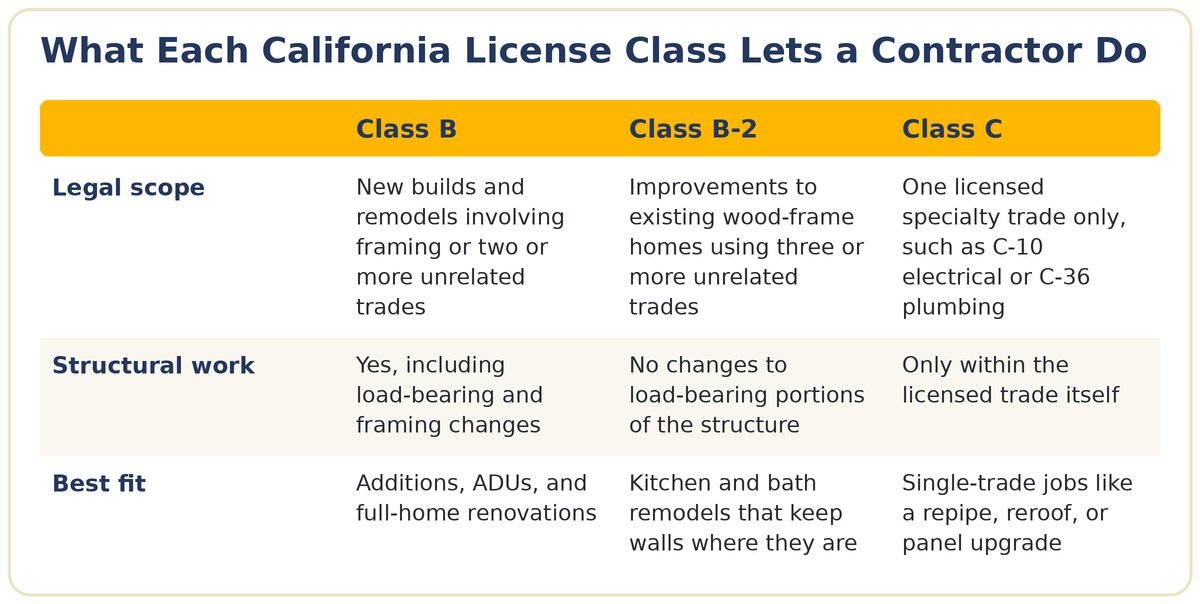 What Each California License Class Lets a Contractor Do

| | Class B | Class B-2 | Class C |
|---|---|---|---|
| Legal scope | New builds and remodels involving framing or two or more unrelated trades | Improvements to existing wood-frame homes using three or more unrelated trades | One licensed specialty trade only, such as C-10 electrical or C-36 plumbing |
| Structural work | Yes, including load-bearing and framing changes | No changes to load-bearing portions of the structure | Only within the licensed trade itself |
| Best fit | Additions, ADUs, and full-home renovations | Kitchen and bath remodels that keep walls where they are | Single-trade jobs like a repipe, reroof, or panel upgrade |